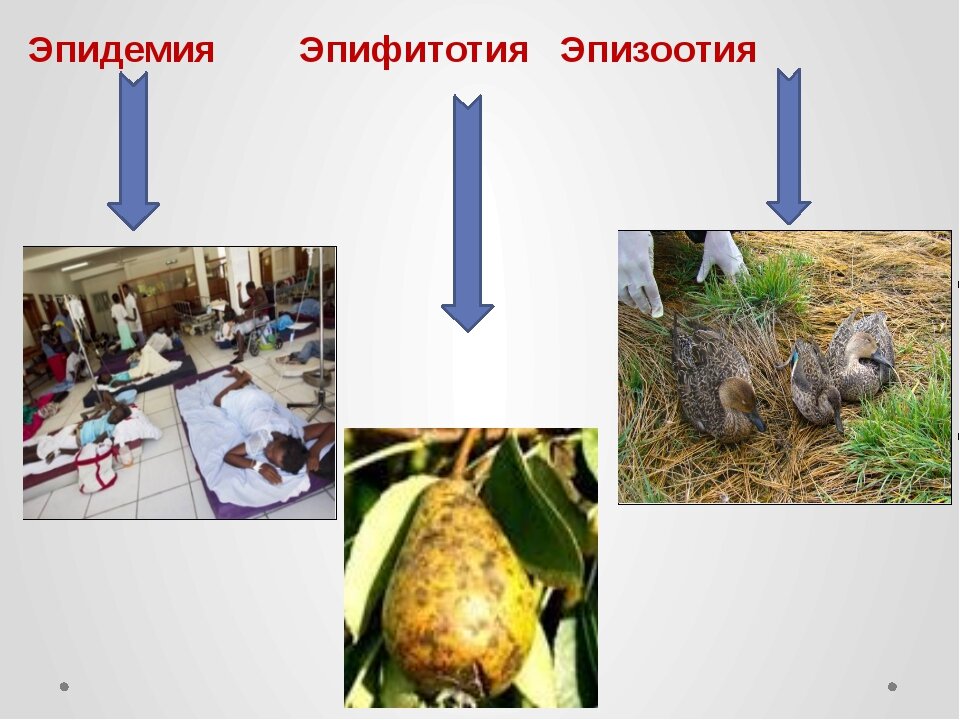 Эпидемия Эпифитотия Эпизоотия